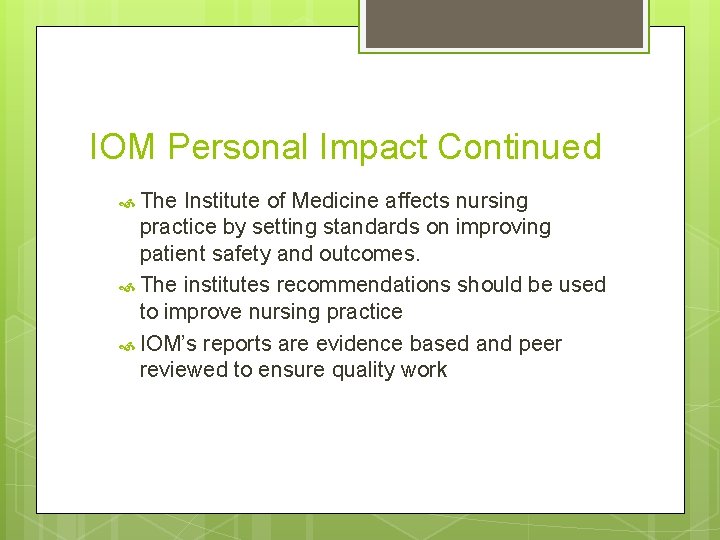 IOM Personal Impact Continued

The Institute of Medicine affects nursing practice by setting standards on improving patient safety and outcomes.

The institutes recommendations should be used to improve nursing practice

IOM's reports are evidence based and peer reviewed to ensure quality work